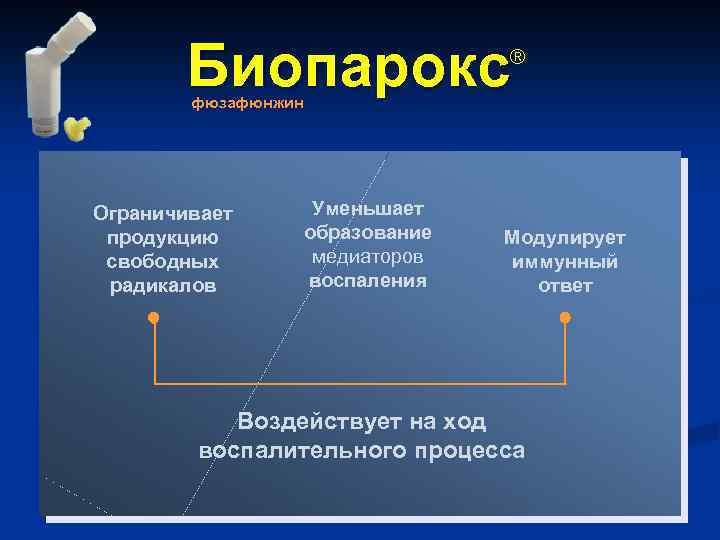 Биопарокс®
фюзафюнжин

Ограничивает продукцию свободных радикалов

Уменьшает образование медиаторов воспаления

Модулирует иммунный ответ

Воздействует на ход воспалительного процесса